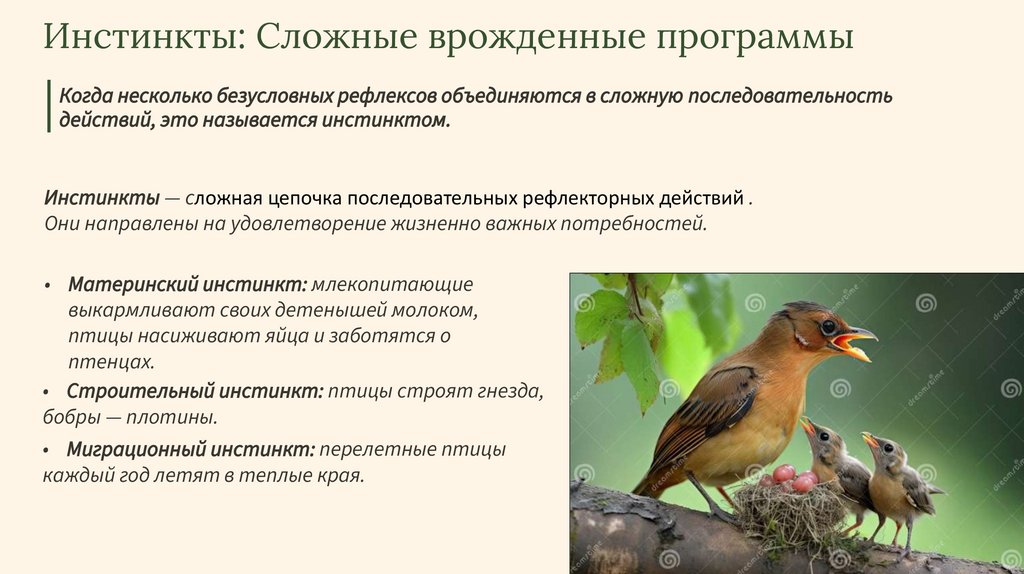 Инстинкты: Сложные врожденные программы

Когда несколько безусловных рефлексов объединяются в сложную последовательность действий, это называется инстинктом.

Инстинкты — сложная цепочка последовательных рефлекторных действий .
Они направлены на удовлетворение жизненно важных потребностей.

• Материнский инстинкт: млекопитающие выкармливают своих детенышей молоком, птицы насиживают яйца и заботятся о птенцах.

• Строительный инстинкт: птицы строят гнезда, бобры — плотины.

• Миграционный инстинкт: перелетные птицы каждый год летят в теплые края.

dreamstime